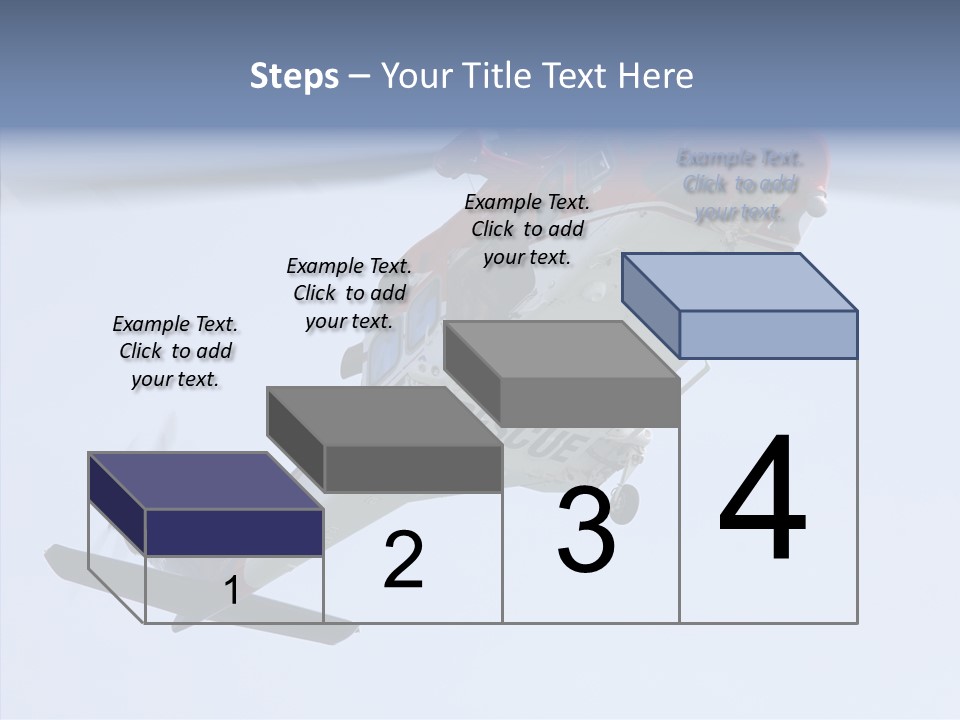 Steps – Your Title Text Here

Example Text. Click to add your text.

Example Text. Click to add your text.

Example Text. Click to add your text.

Example Text. Click to add your text.

1

2

3

4